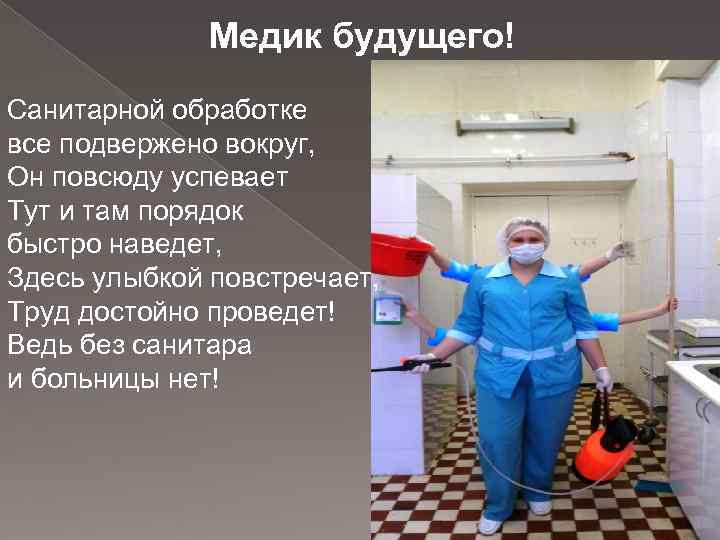 Медик будущего!

Санитарной обработке
все подвержено вокруг,
Он повсюду успевает
Тут и там порядок
быстро наведет,
Здесь улыбкой повстречает
Труд достойно проведет!
Ведь без санитара
и больницы нет!